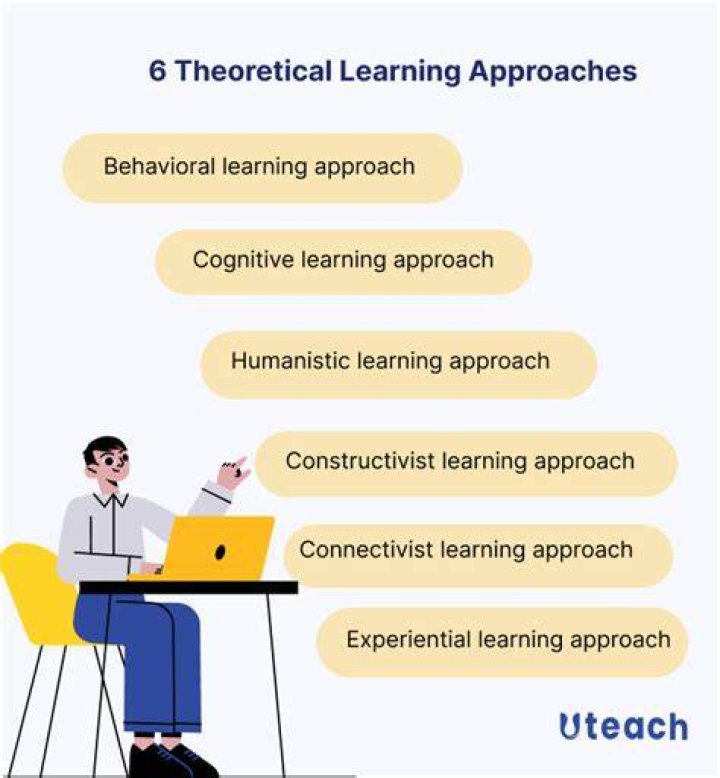 6 Theoretical Learning Approaches

Behavioral learning approach

Cognitive learning approach

Humanistic learning approach

Constructivist learning approach

Connectivist learning approach

Experiential learning approach

Uteach